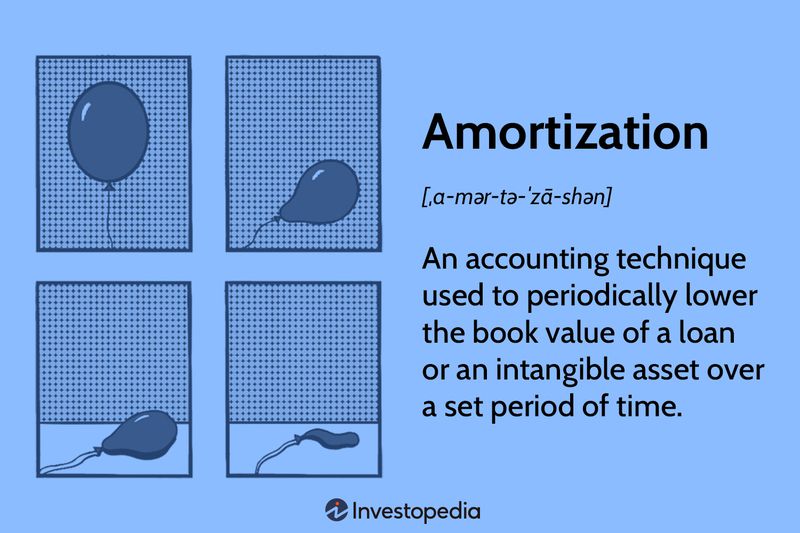 Amortization

[ˌa-mər-tə-ˈzā-shən]

An accounting technique used to periodically lower the book value of a loan or an intangible asset over a set period of time.

Investopedia